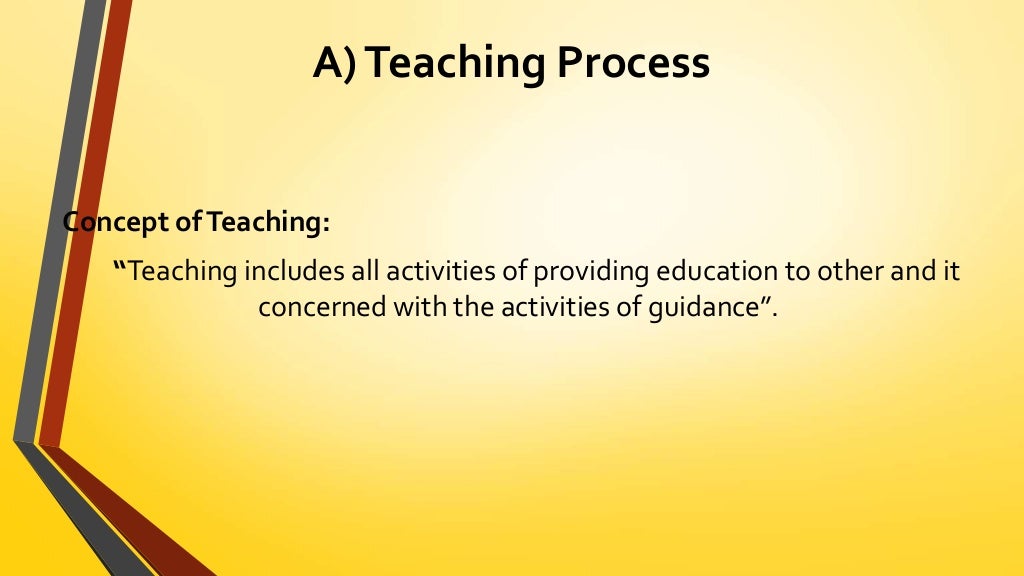 A) Teaching Process

Concept of Teaching:

“Teaching includes all activities of providing education to other and it concerned with the activities of guidance”.